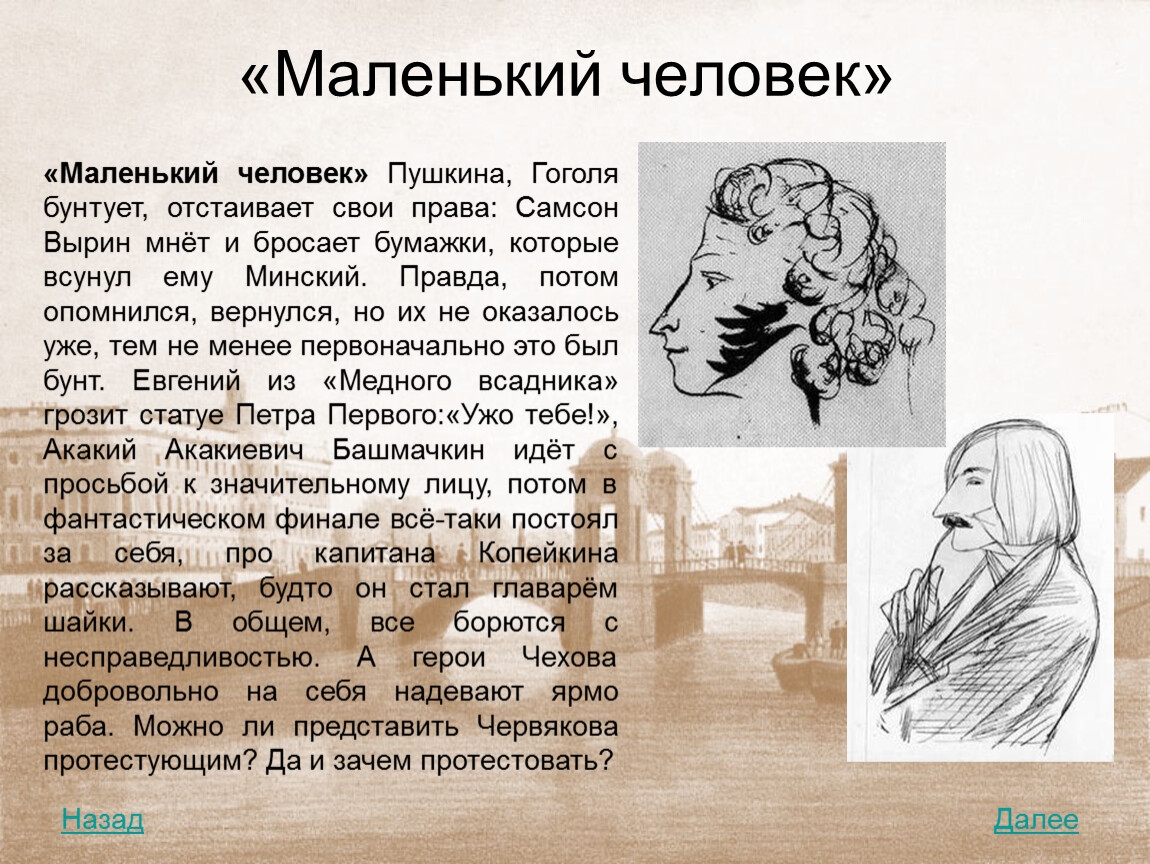 «Маленький человек»

«Маленький человек» Пушкина, Гоголя бунтует, отстаивает свои права: Самсон Вырин мнёт и бросает бумажки, которые всунул ему Минский. Правда, потом опомнился, вернулся, но их не оказалось уже, тем не менее первоначально это был бунт. Евгений из «Медного всадника» грозит статуе Петра Первого:«Ужо тебе!», Акакий Акакиевич Башмачкин идёт с просьбой к значительному лицу, потом в фантастическом финале всё-таки постоял за себя, про капитана Копейкина рассказывают, будто он стал главарём шайки. В общем, все борются с несправедливостью. А герои Чехова добровольно на себя надевают ярмо раба. Можно ли представить Червякова протестующим? Да и зачем протестовать?

Назад

Далее